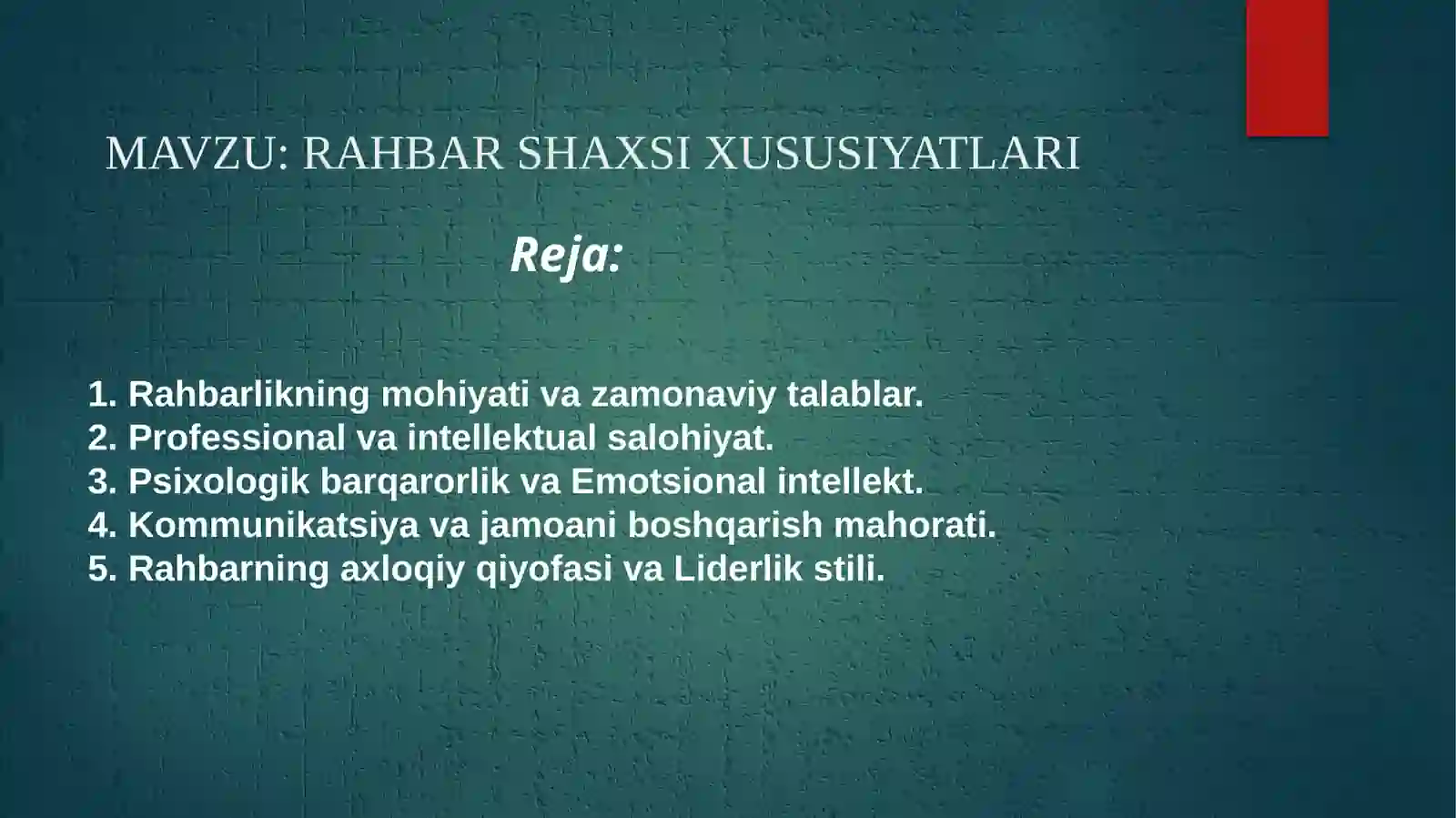 MAVZU: RAHBAR SHAXSI XUSUSIYATLARI

Reja:

1. Rahbarlikning mohiyati va zamonaviy talablar.
2. Professional va intellektual salohiyat.
3. Psixologik barqarorlik va Emotsional intellekt.
4. Kommunikatsiya va jamoani boshqarish mahorati.
5. Rahbarning axloqiy qiyofasi va Liderlik stili.